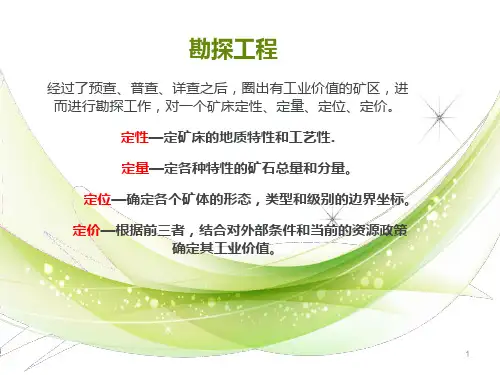 勘探工程

经过了预查、普查、详查之后，圈出有工业价值的矿区，进而进行勘探工作，对一个矿床定性、定量、定位、定价。

定性—定矿床的地质特性和工艺性.

定量—定各种特性的矿石总量和分量。

定位—确定各个矿体的形态，类型和级别的边界坐标。

定价—根据前三者，结合对外部条件和当前的资源政策确定其工业价值。

1